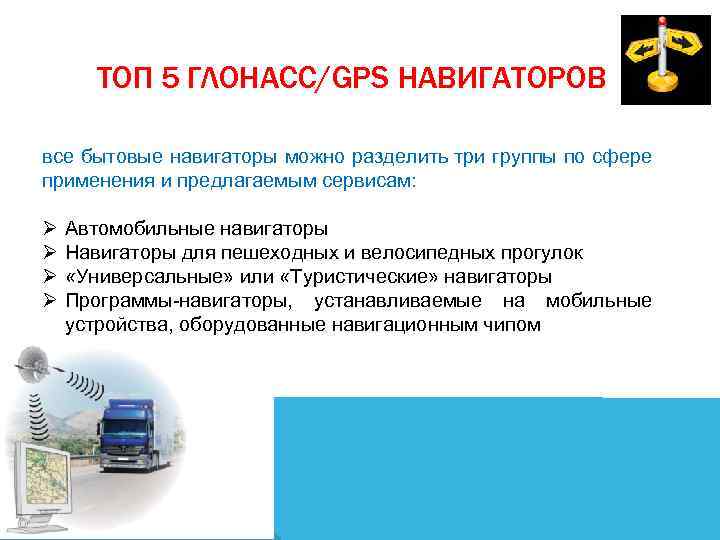 ТОП 5 ГЛОНАСС/GPS НАВИГАТОРОВ

все бытовые навигаторы можно разделить три группы по сфере применения и предлагаемым сервисам:

➢ Автомобильные навигаторы
➢ Навигаторы для пешеходных и велосипедных прогулок
➢ «Универсальные» или «Туристические» навигаторы
➢ Программы-навигаторы, устанавливаемые на мобильные устройства, оборудованные навигационным чипом